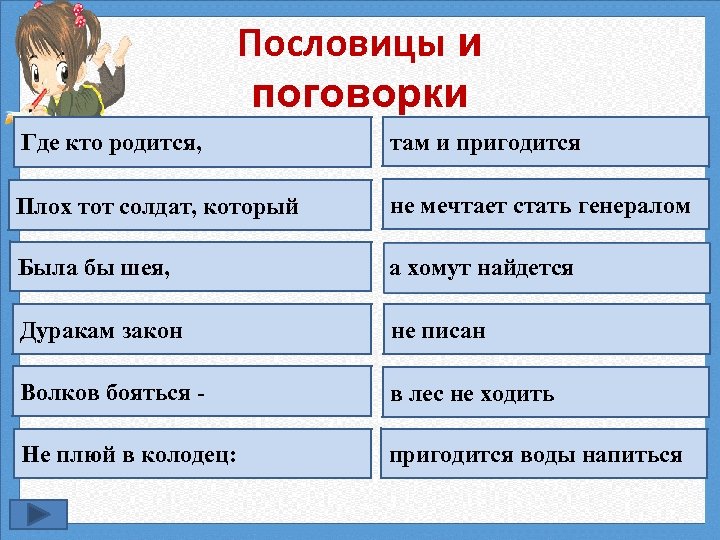 Пословицы и поговорки

Где кто родится,

там и пригодится

Плох тот солдат, который

не мечтает стать генералом

Была бы шея,

а хомут найдется

Дуракам закон

не писан

Волков бояться -

в лес не ходить

Не плюй в колодец:

пригодится воды напиться